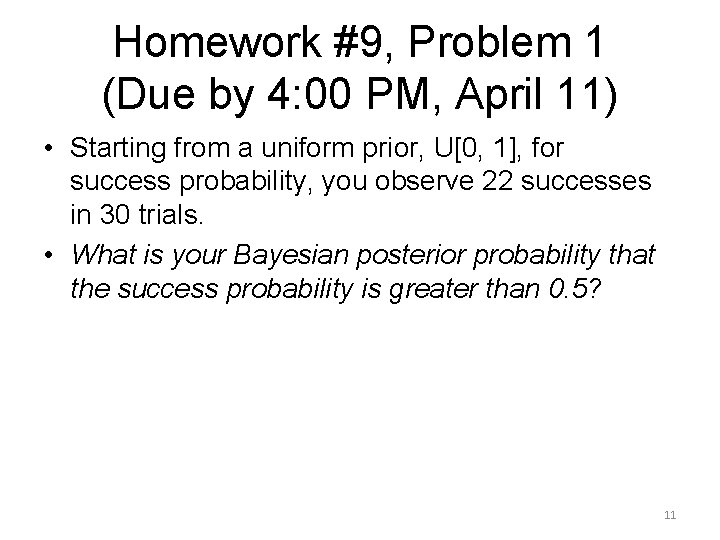 Homework #9, Problem 1
(Due by 4:00 PM, April 11)

• Starting from a uniform prior, U[0, 1], for success probability, you observe 22 successes in 30 trials.

• What is your Bayesian posterior probability that the success probability is greater than 0.5?

11